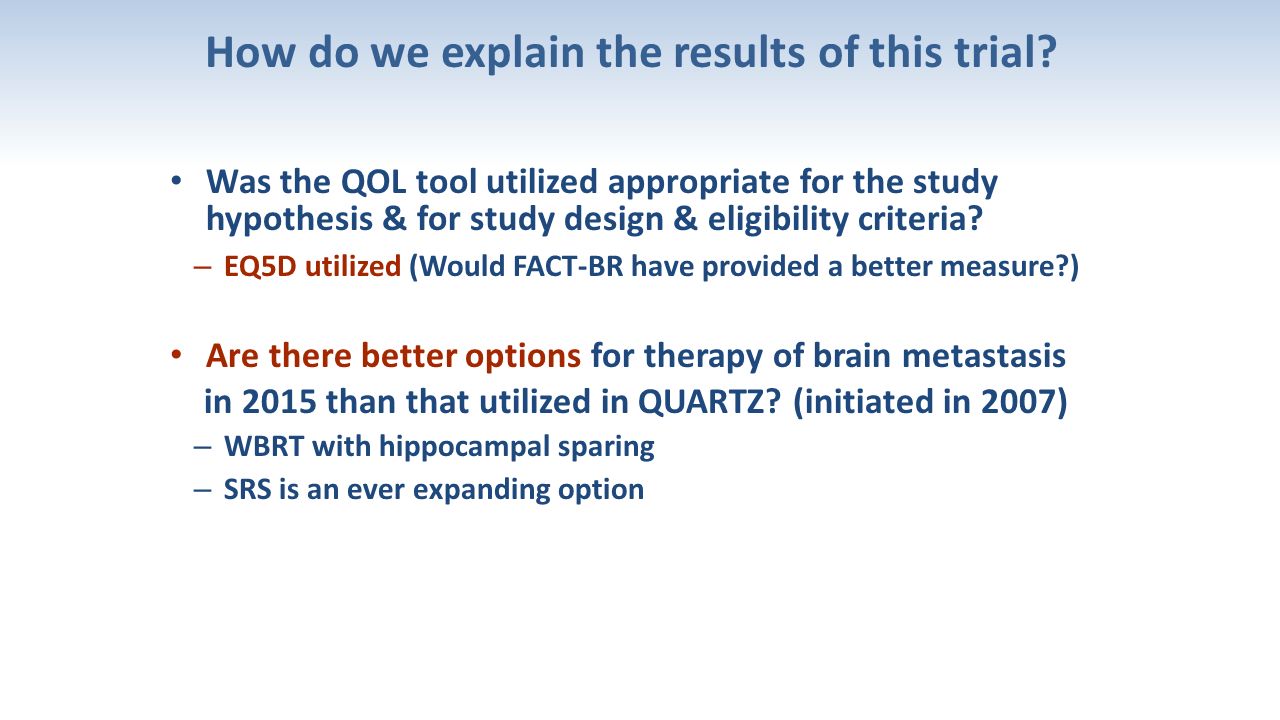 How do we explain the results of this trial?

• Was the QOL tool utilized appropriate for the study hypothesis & for study design & eligibility criteria?
– EQ5D utilized (Would FACT-BR have provided a better measure?)

• Are there better options for therapy of brain metastasis in 2015 than that utilized in QUARTZ? (initiated in 2007)
– WBRT with hippocampal sparing
– SRS is an ever expanding option